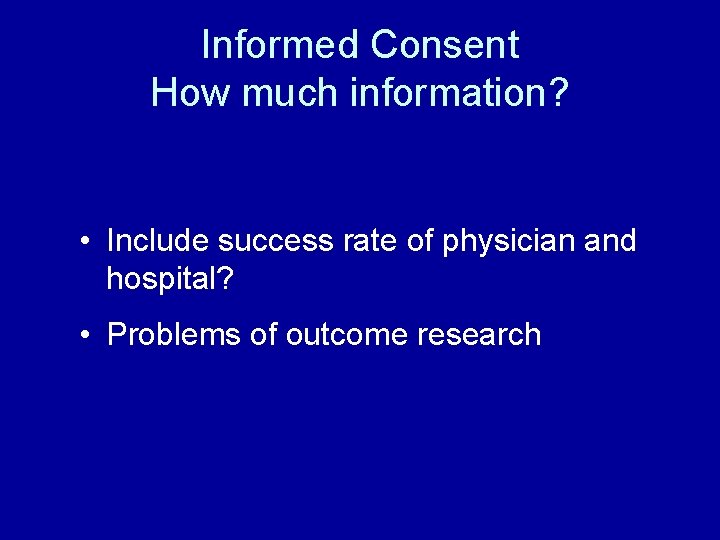 Informed Consent
How much information?

• Include success rate of physician and hospital?

• Problems of outcome research